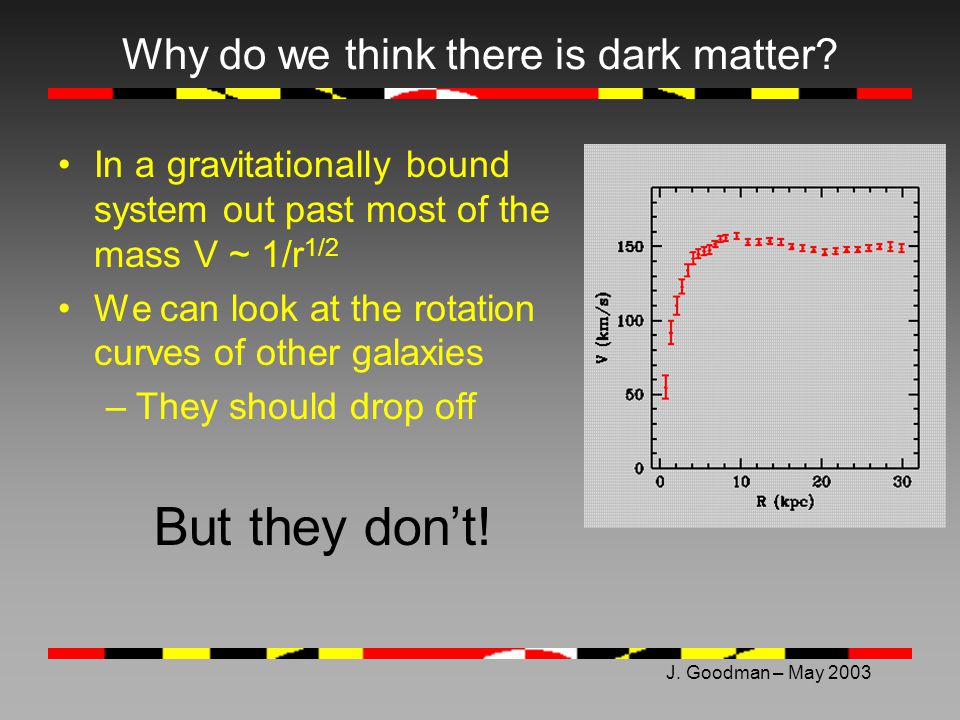 Why do we think there is dark matter?

• In a gravitationally bound system out past most of the mass V ~ $1/r^{1/2}$

• We can look at the rotation curves of other galaxies

– They should drop off

But they don't!

V (km/s)

150

100

50

0

0

10

20

30

R (kpc)

J. Goodman – May 2003